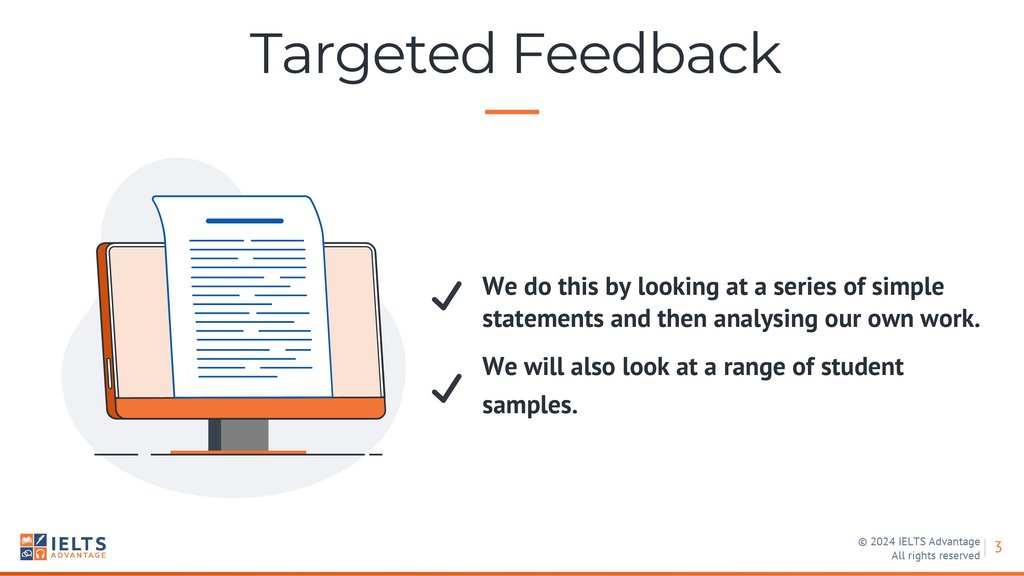 Targeted Feedback

✓ We do this by looking at a series of simple statements and then analysing our own work.

✓ We will also look at a range of student samples.

IELTS ADVANTAGE

© 2024 IELTS Advantage
All rights reserved

3